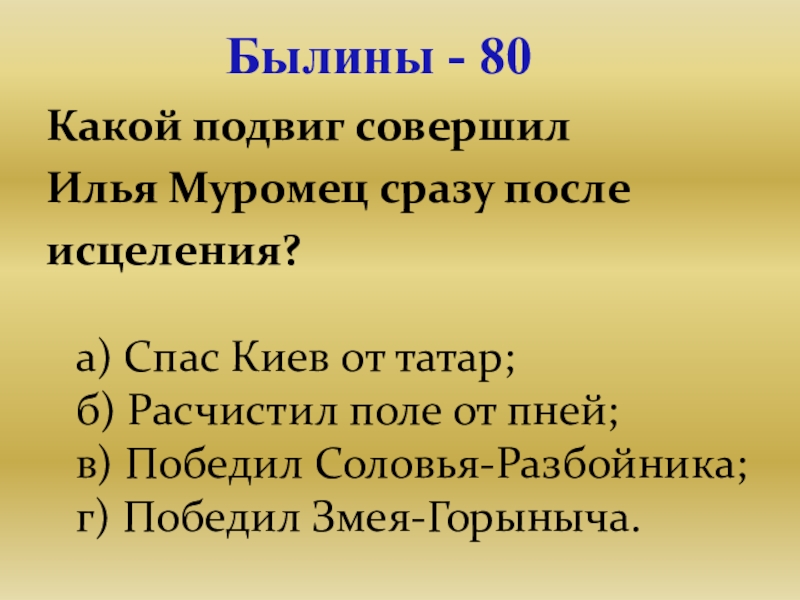 Былины - 80

Какой подвиг совершил Илья Муромец сразу после исцеления?

а) Спас Киев от татар;
б) Расчистил поле от пней;
в) Победил Соловья-Разбойника;
г) Победил Змея-Горыныча.